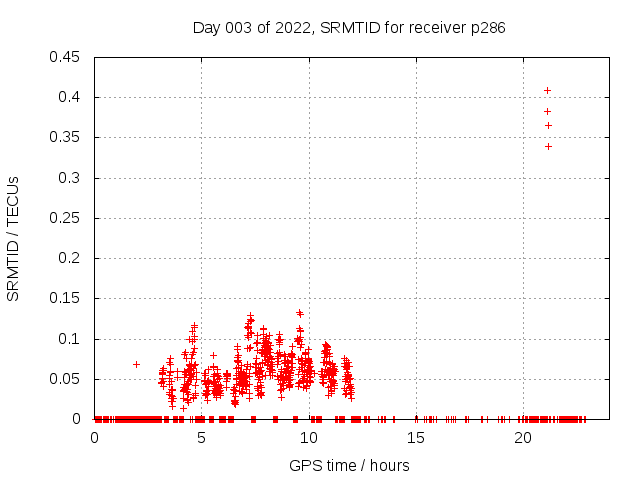 Day 003 of 2022, SRMTID for receiver p286

SRMTID / TECUs

0.45
0.4
0.35
0.3
0.25
0.2
0.15
0.1
0.05
0

0
5
10
15
20

GPS time / hours